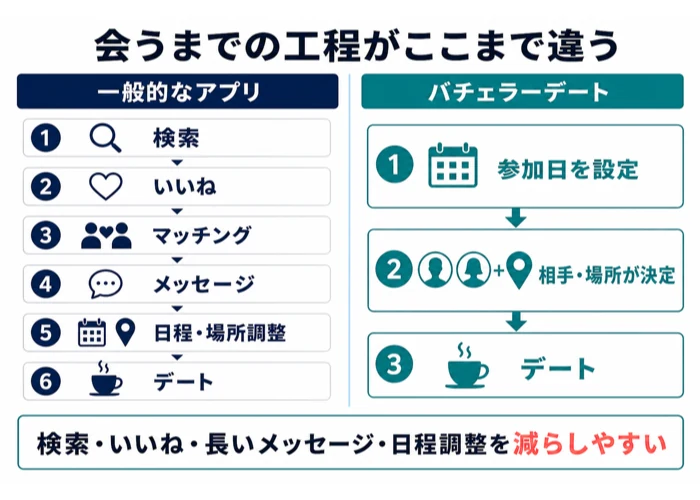 会うまでの工程がここまで違う

一般的なアプリ

1 検索
2 いいね
3 マッチング
4 メッセージ
5 日程・場所調整
6 デート

バチェラーデート

1 参加日を設定
2 + 相手・場所が決定
3 デート

検索・いいね・長いメッセージ・日程調整を減らしやすい